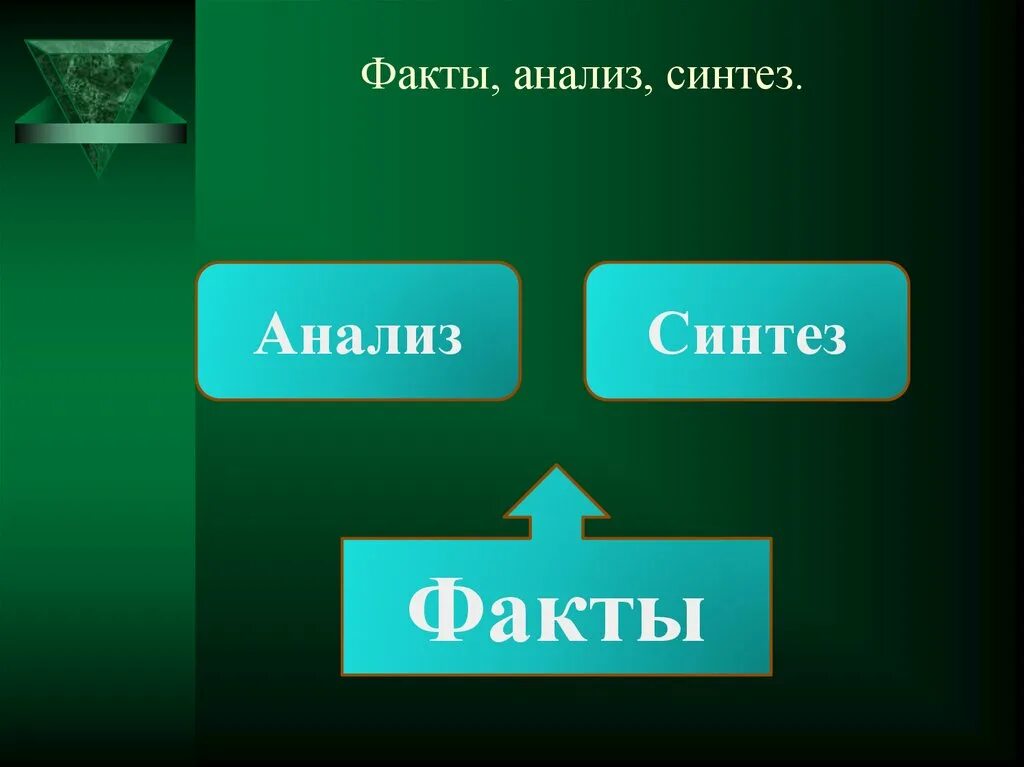 Факты, анализ, синтез.

Анализ

Синтез

Факты